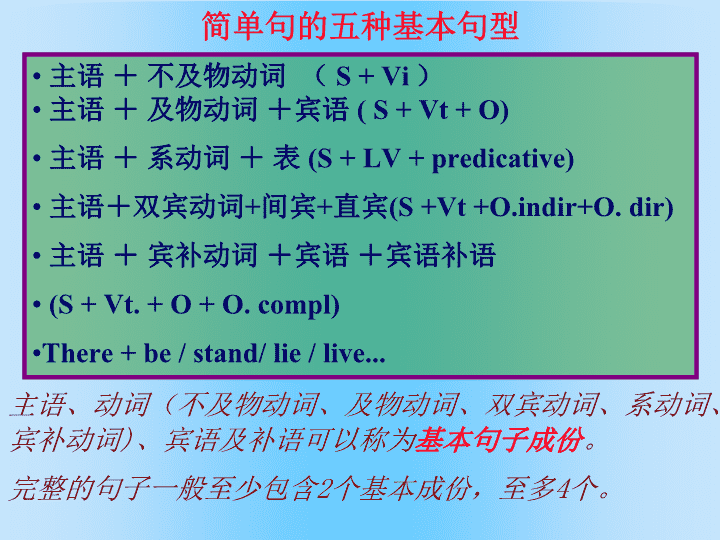 简单句的五种基本句型

• 主语 ＋ 不及物动词 （ S + Vi ）
• 主语 ＋ 及物动词 ＋宾语 ( S + Vt + O)

• 主语 ＋ 系动词 ＋ 表 (S + LV + predicative)

• 主语＋双宾动词+间宾+直宾(S +Vt +O.indir+O. dir)

• 主语 ＋ 宾补动词 ＋宾语 ＋宾语补语

• (S + Vt. + O + O. compl)

•There + be / stand/ lie / live...

主语、动词（不及物动词、及物动词、双宾动词、系动词、宾补动词)、宾语及补语可以称为基本句子成份。

完整的句子一般至少包含2个基本成份，至多4个。